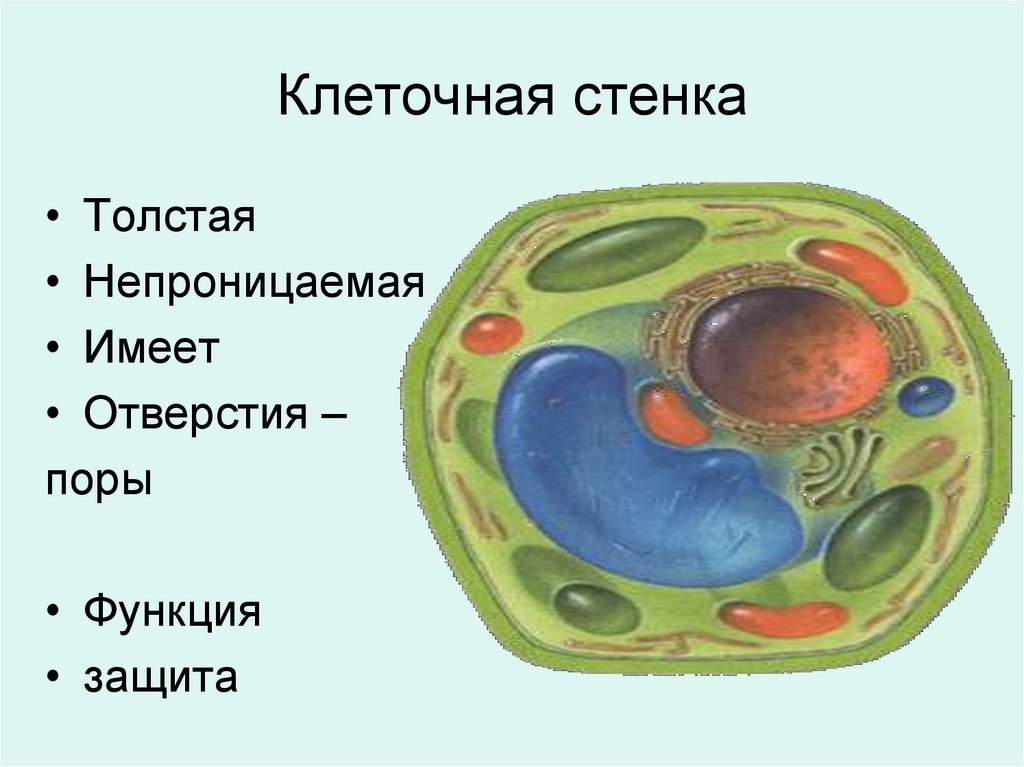 Клеточная стенка

• Толстая
• Непроницаемая
• Имеет
• Отверстия – поры

• Функция
• защита